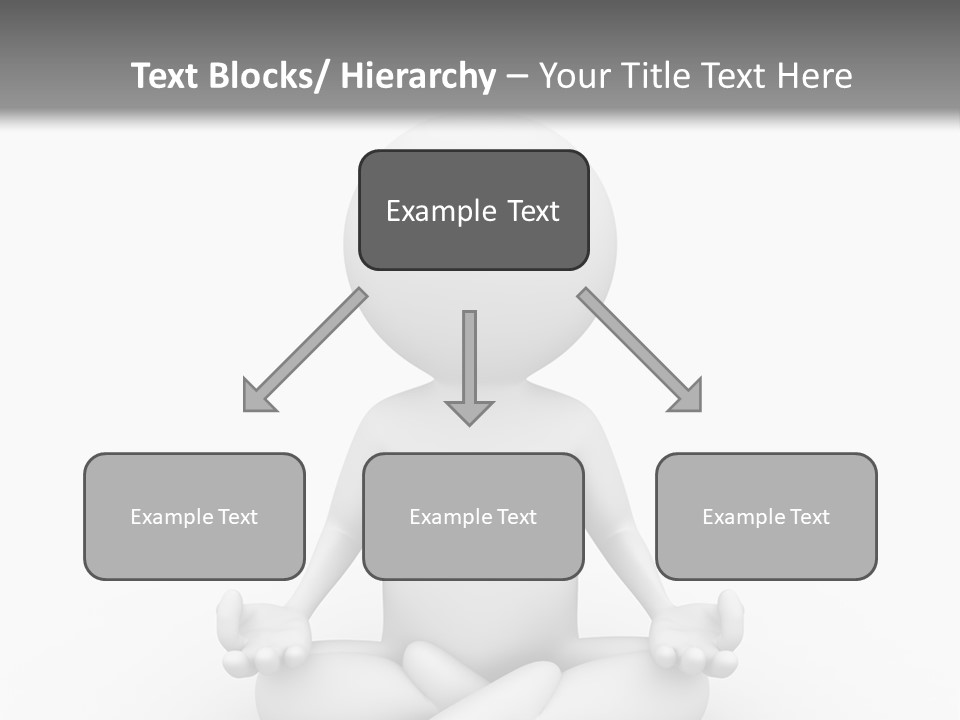 Text Blocks/ Hierarchy – Your Title Text Here

Example Text

Example Text

Example Text

Example Text